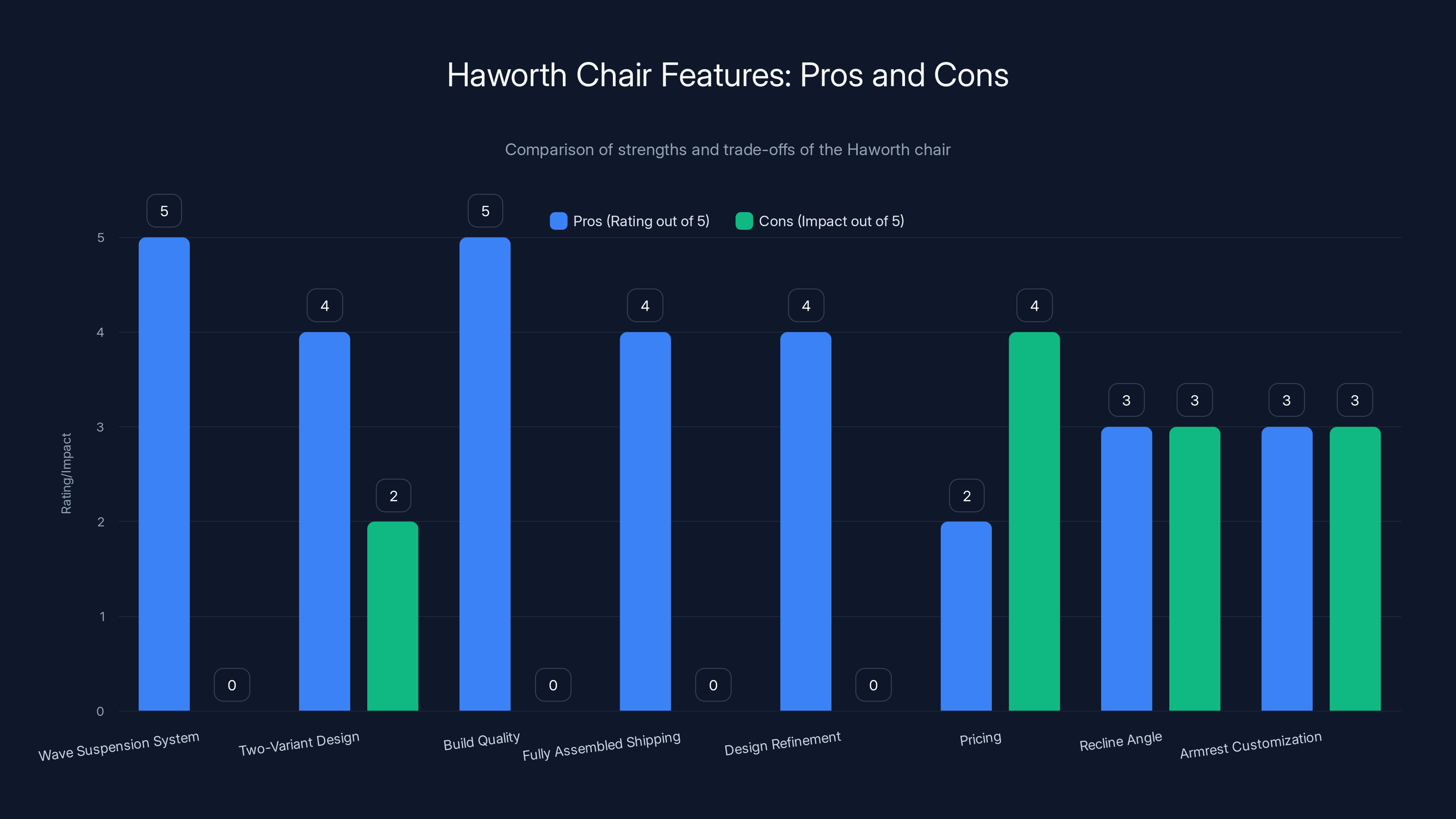 Haworth Chair Features: Pros and Cons

Comparison of strengths and trade-offs of the Haworth chair

Pros (Rating out of 5)
Cons (Impact out of 5)

Rating/Impact

5
4
3
2
1
0

5
0
4
2
5
0
4
0
4
0
2
4
3
3
3
3

Wave Suspension System
Two-Variant Design
Build Quality
Fully Assembled Shipping
Design Refinement
Pricing
Recline Angle
Armrest Customization